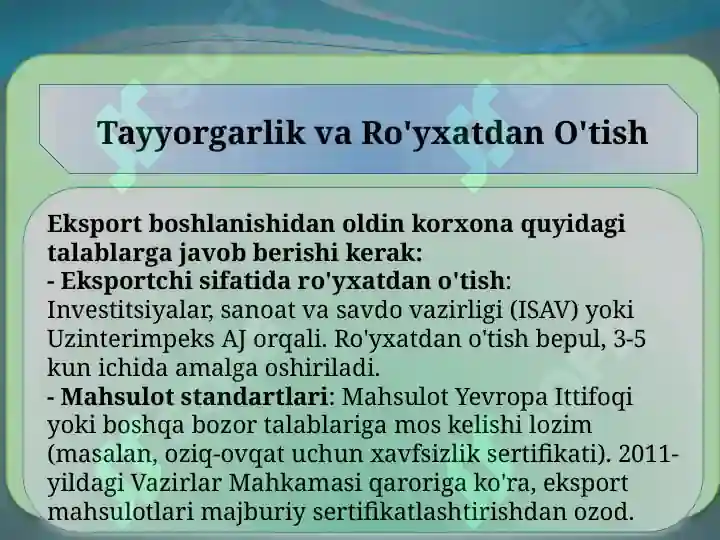 Tayyorgarlik va Ro'yxatdan O'tish

Eksport boshlanishidan oldin korxona quyidagi talablarga javob berishi kerak:
- Eksportchi sifatida ro'yxatdan o'tish: Investitsiyalar, sanoat va savdo vazirligi (ISAV) yoki Uzinterimpeks AJ orqali. Ro'yxatdan o'tish bepul, 3-5 kun ichida amalga oshiriladi.
- Mahsulot standartlari: Mahsulot Yevropa Ittifoqi yoki boshqa bozor talablariga mos kelishi lozim (masalan, oziq-ovqat uchun xavfsizlik sertifikati). 2011-yildagi Vazirlar Mahkamasi qaroriga ko'ra, eksport mahsulotlari majburiy sertifikatlashtirishdan ozod.